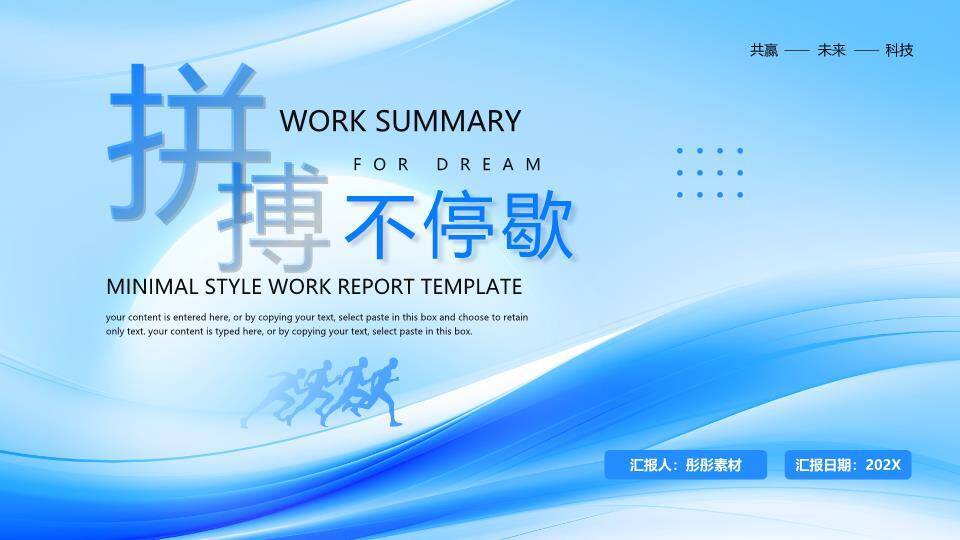 共赢 —— 未来 —— 科技

拼搏不停歇

WORK SUMMARY

FOR DREAM

MINIMAL STYLE WORK REPORT TEMPLATE

your content is entered here, or by copying your text, select paste in this box and choose to retain only text. your content is typed here, or by copying your text, select paste in this box.

汇报人：彤彤素材

汇报日期：202X